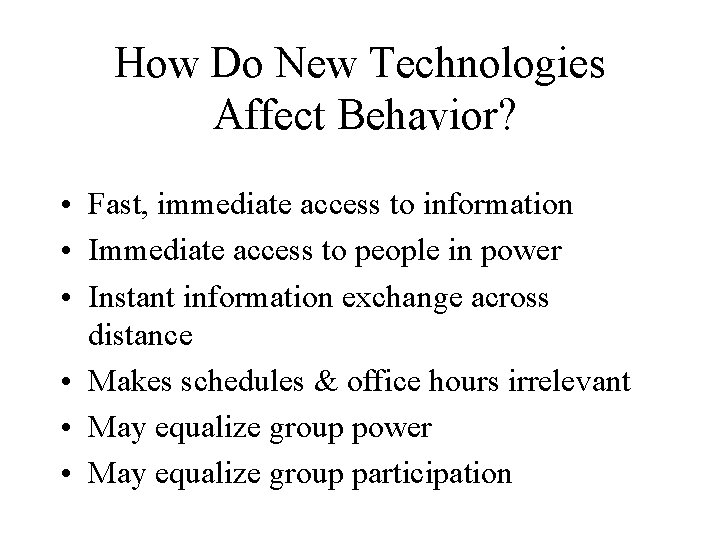 How Do New Technologies Affect Behavior?

• Fast, immediate access to information
• Immediate access to people in power
• Instant information exchange across distance
• Makes schedules & office hours irrelevant
• May equalize group power
• May equalize group participation